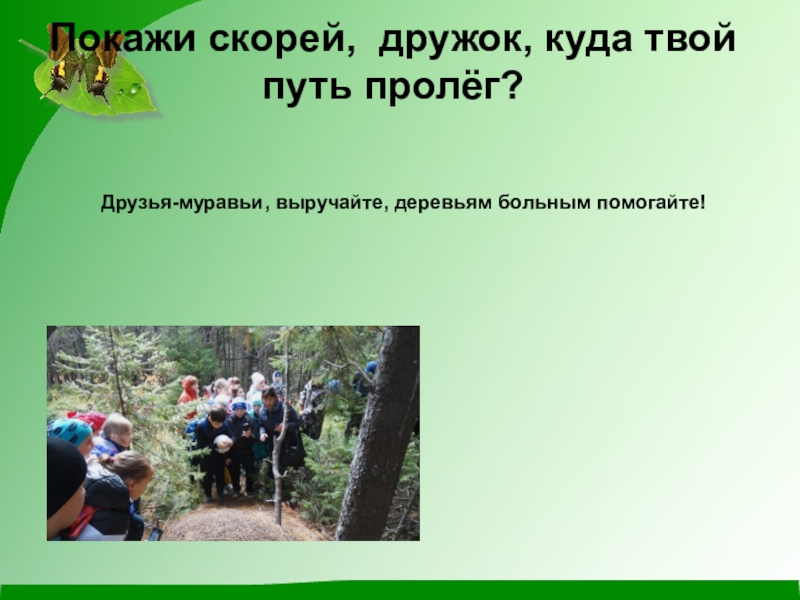 Покажи скорей, дружок, куда твой путь пролёг?

Друзья-муравьи, выручайте, деревьям больным помогайте!